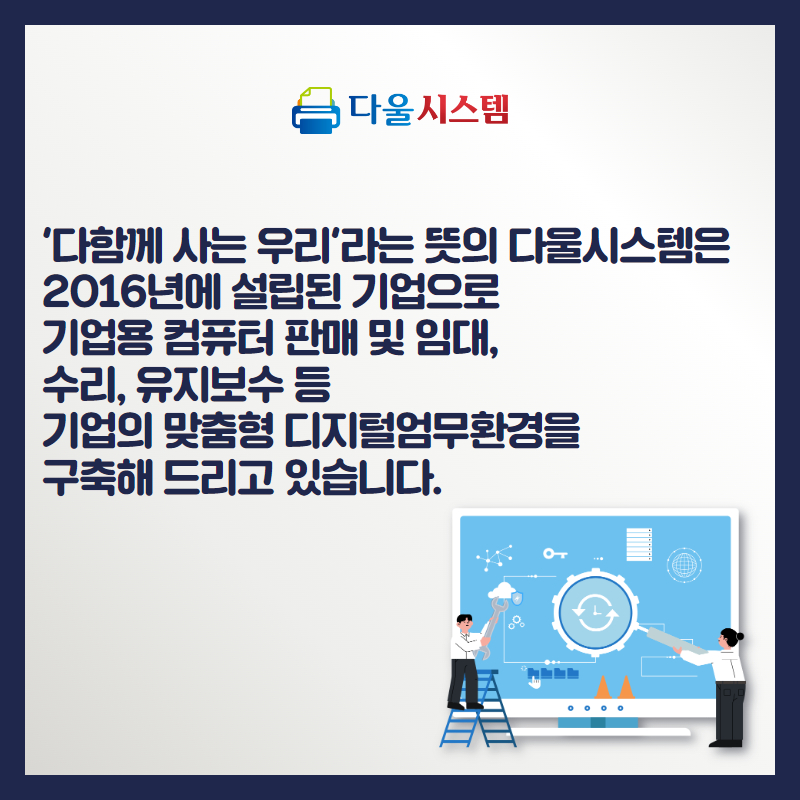 다울시스템

'다함께 사는 우리'라는 뜻의 다울시스템은 2016년에 설립된 기업으로 기업용 컴퓨터 판매 및 임대, 수리, 유지보수 등 기업의 맞춤형 디지털업무환경을 구축해 드리고 있습니다.